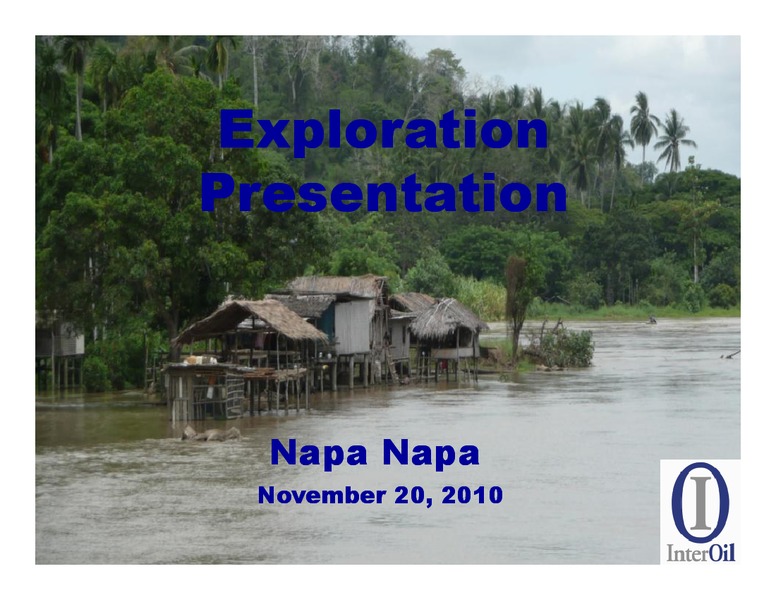 Exploration Presentation

Napa Napa
November 20, 2010

I
InterOil